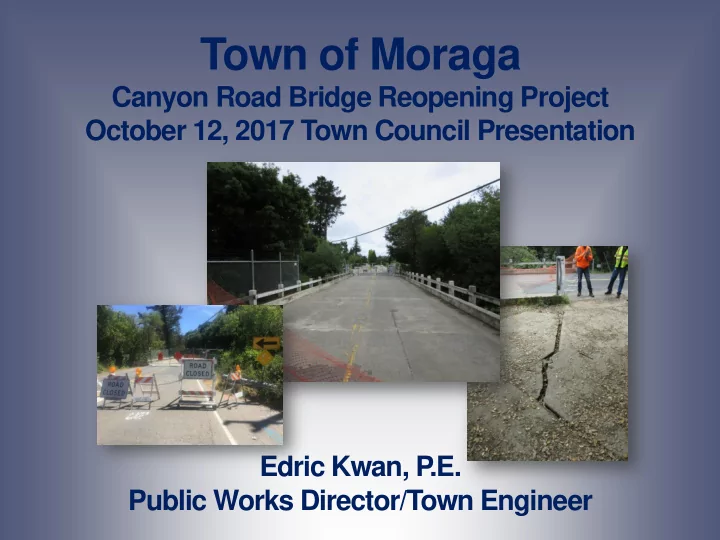 Town of Moraga
Canyon Road Bridge Reopening Project
October 12, 2017 Town Council Presentation

ROAD CLOSED

ROAD CLOSED

Edric Kwan, P.E.
Public Works Director/Town Engineer